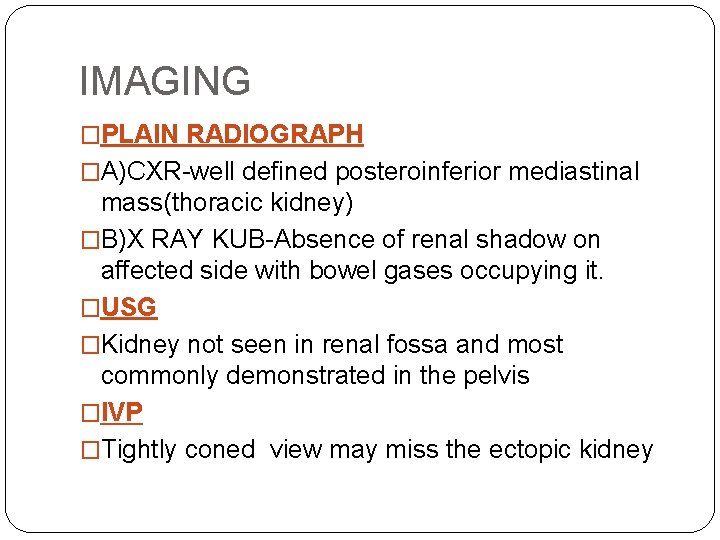 IMAGING

□PLAIN RADIOGRAPH

□A)CXR-well defined posteroinferior mediastinal mass(thoracic kidney)

□B)X RAY KUB-Absence of renal shadow on affected side with bowel gases occupying it.

□USG

□Kidney not seen in renal fossa and most commonly demonstrated in the pelvis

□IVP

□Tightly coned  view may miss the ectopic kidney